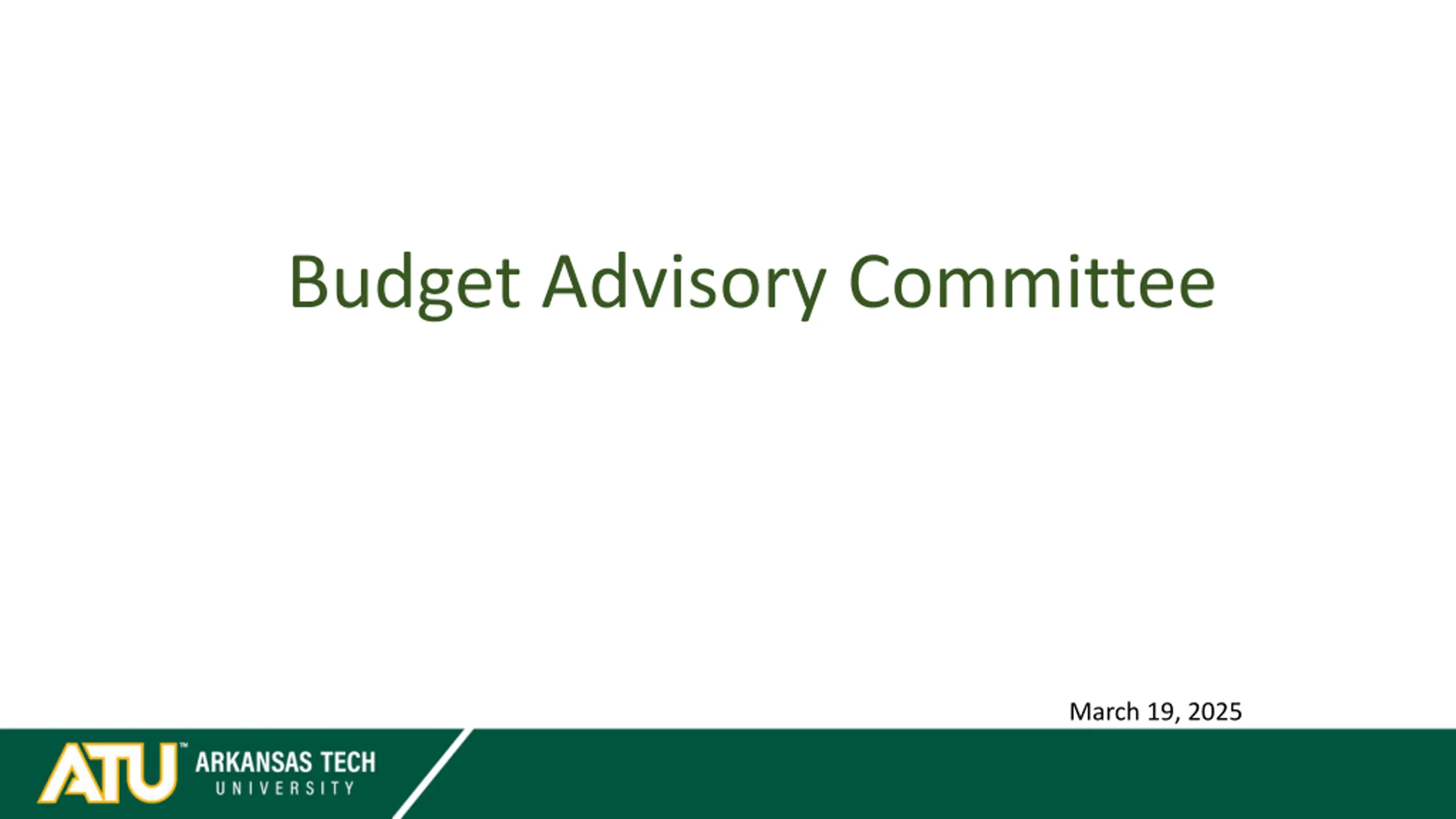 Budget Advisory Committee

March 19, 2025

ATU™ ARKANSAS TECH UNIVERSITY